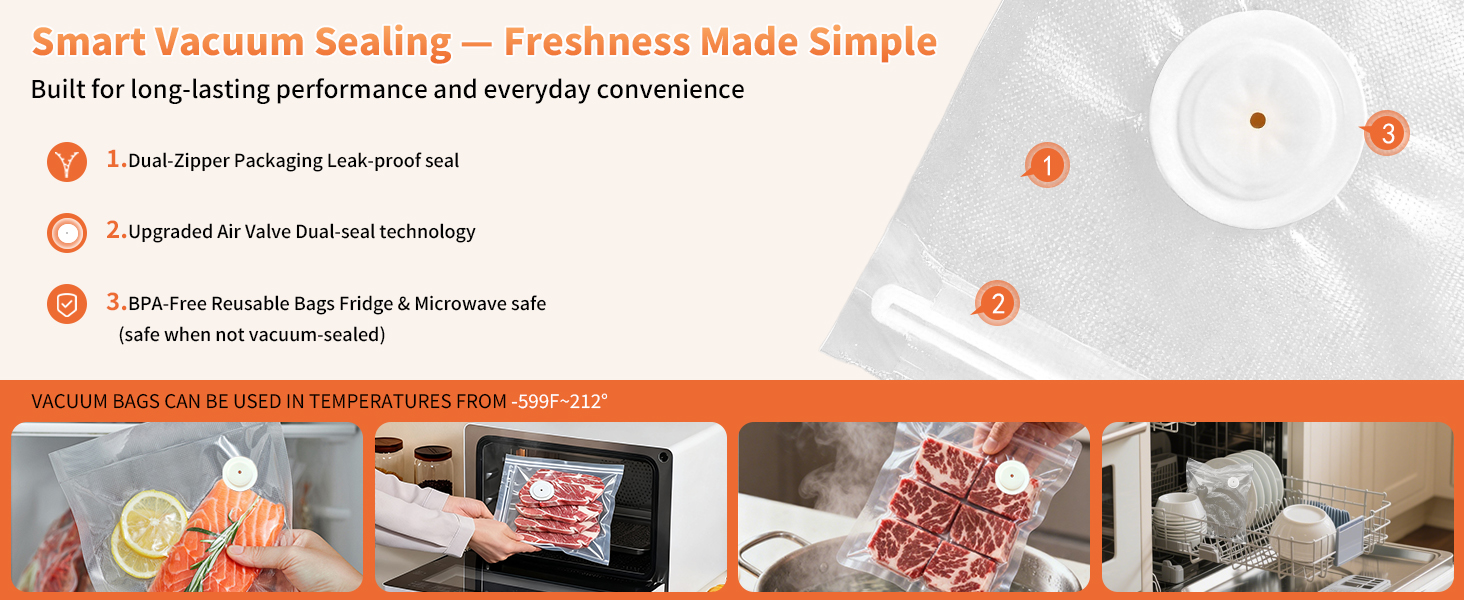 Smart Vacuum Sealing — Freshness Made Simple

Built for long-lasting performance and everyday convenience

1.Dual-Zipper Packaging Leak-proof seal

2.Upgraded Air Valve Dual-seal technology

3.BPA-Free Reusable Bags Fridge & Microwave safe (safe when not vacuum-sealed)

1

2

3

VACUUM BAGS CAN BE USED IN TEMPERATURES FROM -599F~212°